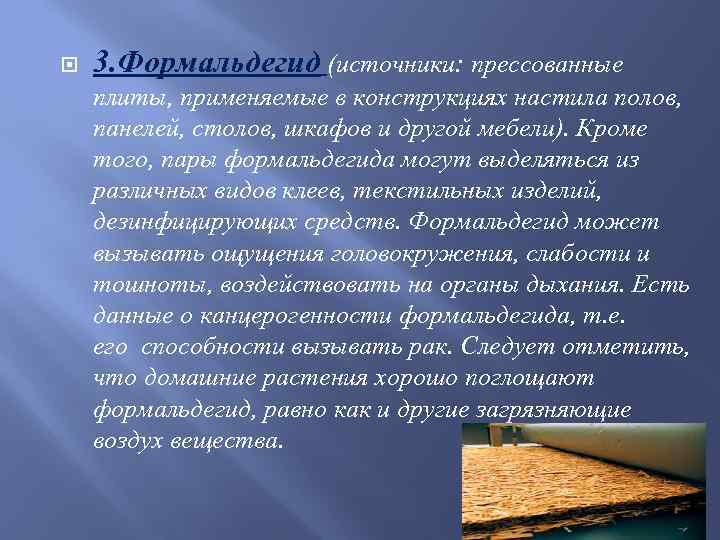 3.Формальдегид (источники: прессованные плиты, применяемые в конструкциях настила полов, панелей, столов, шкафов и другой мебели). Кроме того, пары формальдегида могут выделяться из различных видов клеев, текстильных изделий, дезинфицирующих средств. Формальдегид может вызывать ощущения головокружения, слабости и тошноты, воздействовать на органы дыхания. Есть данные о канцерогенности формальдегида, т.е. его способности вызывать рак. Следует отметить, что домашние растения хорошо поглощают формальдегид, равно как и другие загрязняющие воздух вещества.